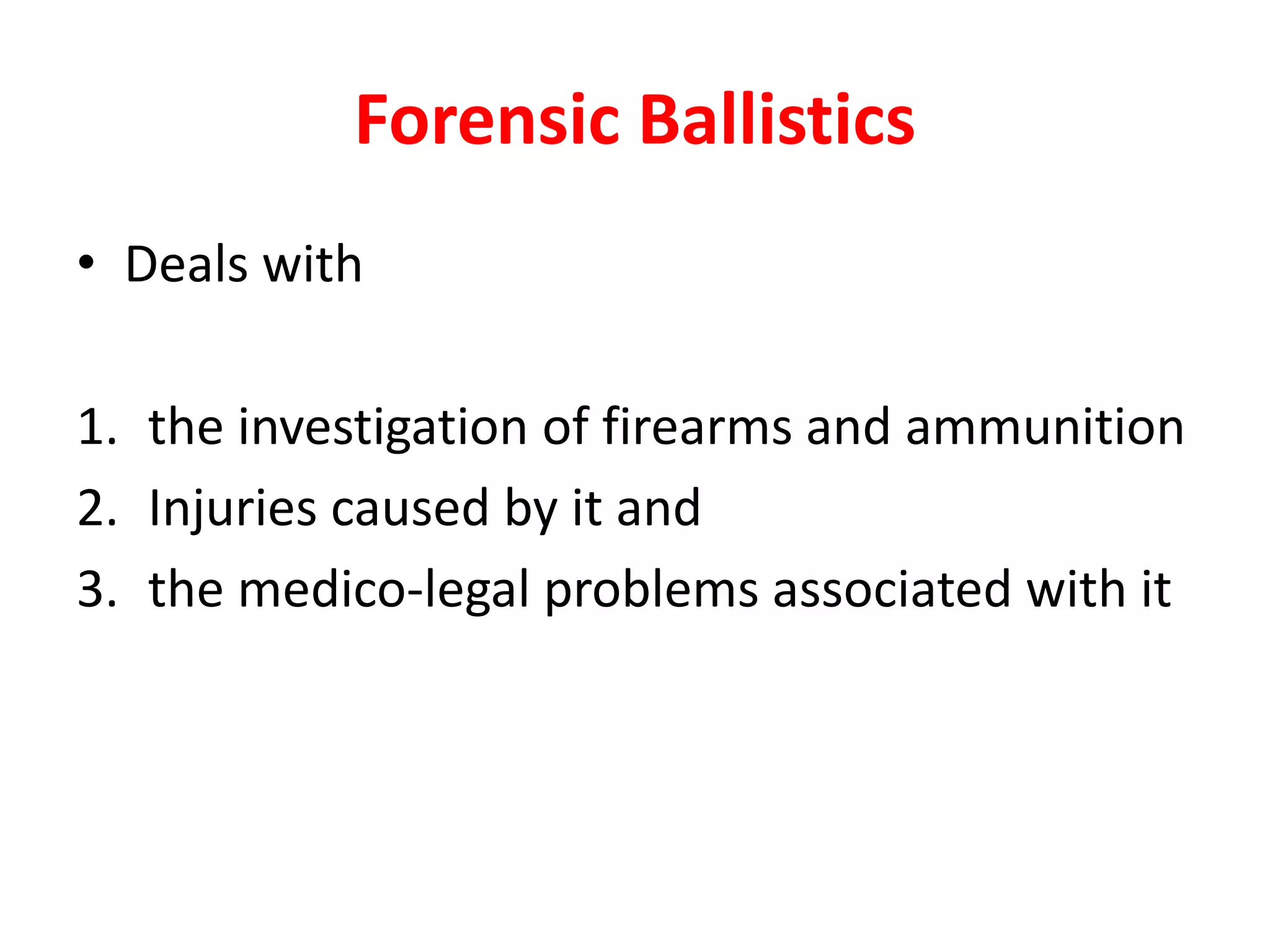 Forensic Ballistics

• Deals with

1. the investigation of firearms and ammunition
2. Injuries caused by it and
3. the medico-legal problems associated with it